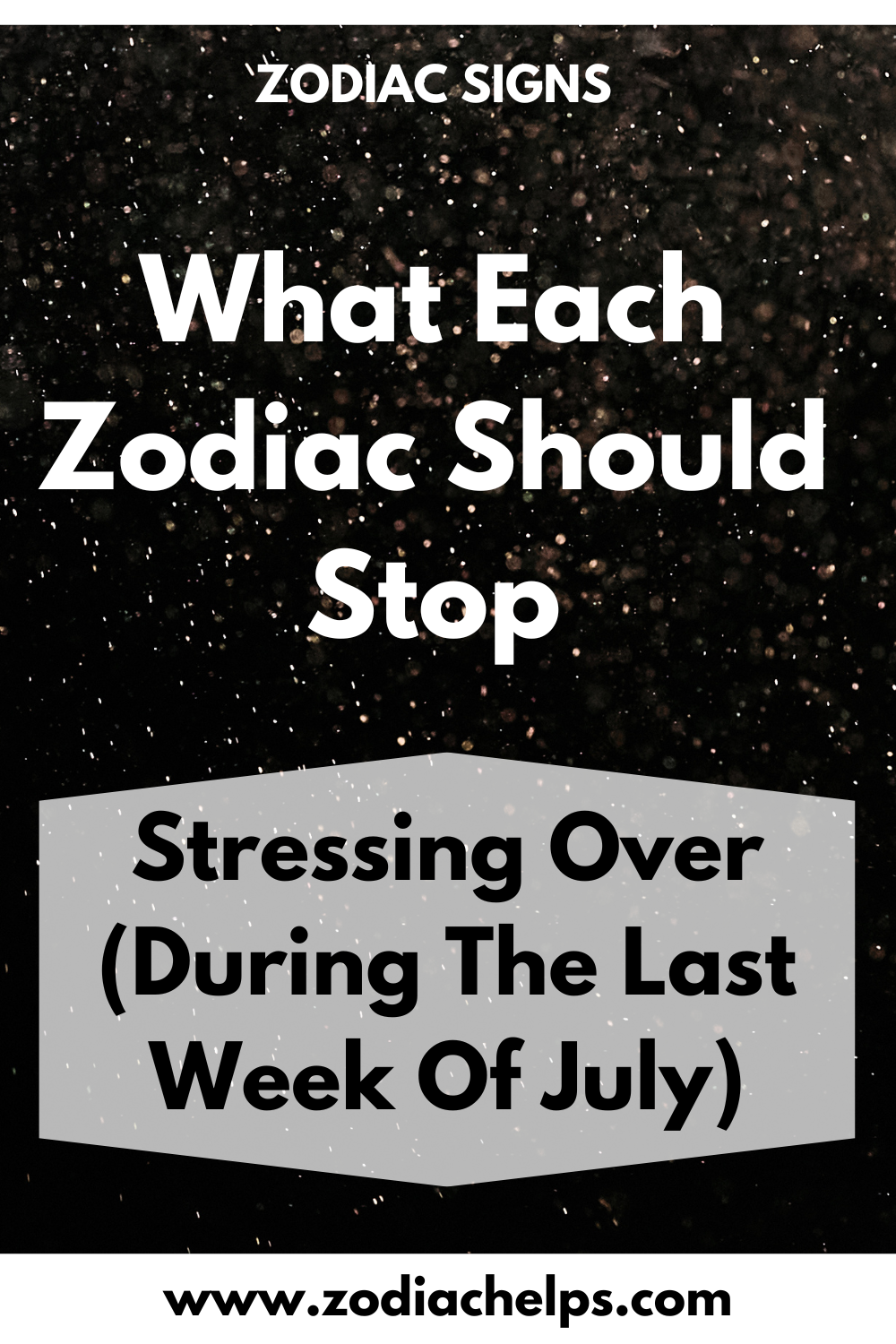 ZODIAC SIGNS

What Each Zodiac Should Stop

Stressing Over (During The Last Week Of July)

www.zodiachelps.com